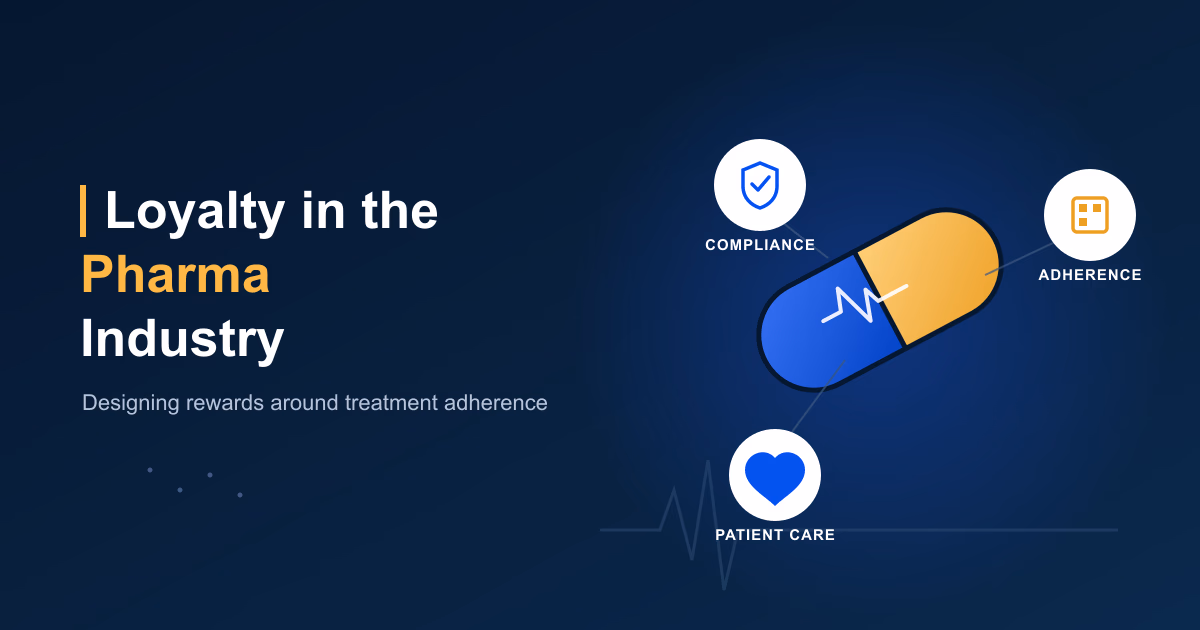 Loyalty in the Pharma Industry

Designing rewards around treatment adherence

COMPLIANCE

ADHERENCE

PATIENT CARE